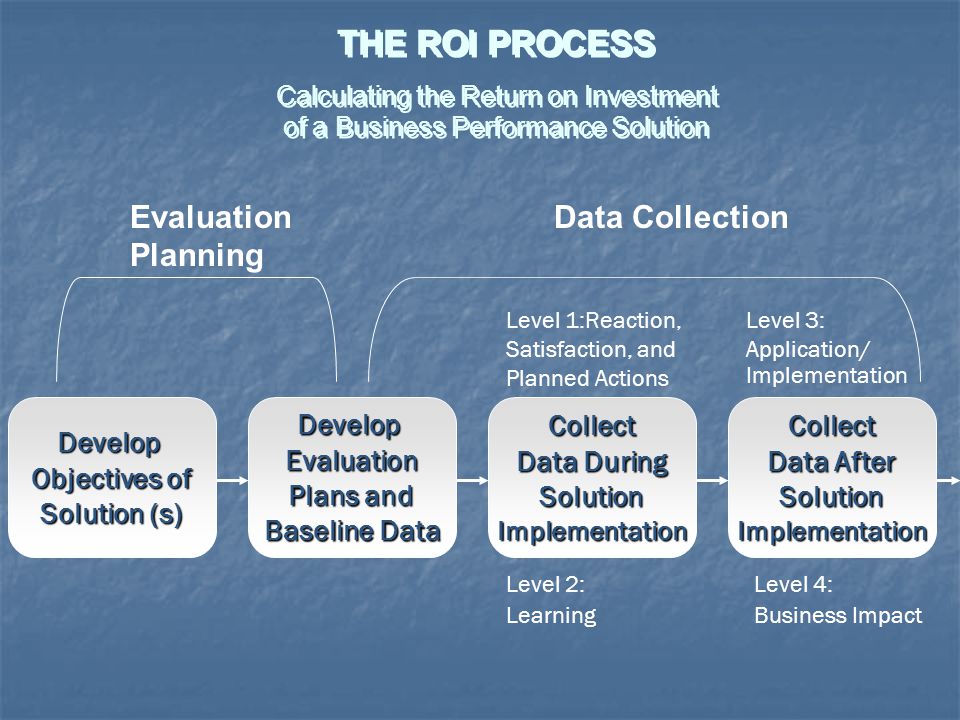 THE ROI PROCESS

Calculating the Return on Investment of a Business Performance Solution

Evaluation Planning

Data Collection

Level 1:Reaction, Satisfaction, and Planned Actions

Level 3: Application/ Implementation

Develop Objectives of Solution (s)

Develop Evaluation Plans and Baseline Data

Collect Data During Solution Implementation

Collect Data After Solution Implementation

Level 2: Learning

Level 4: Business Impact